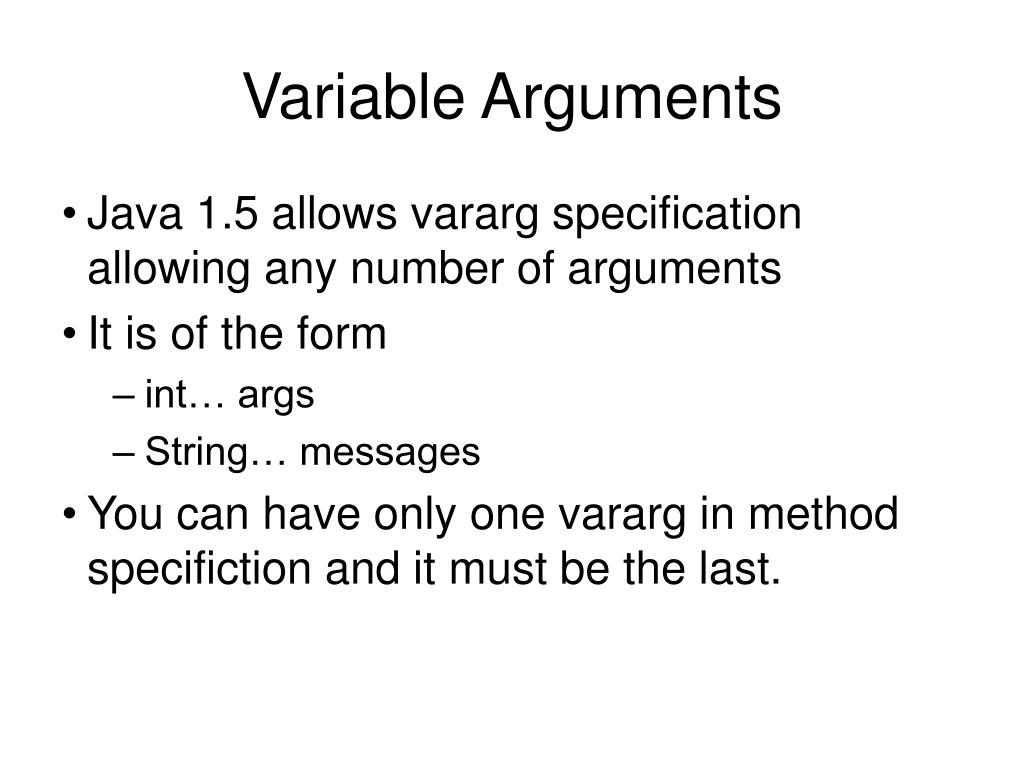 Variable Arguments

• Java 1.5 allows vararg specification allowing any number of arguments
• It is of the form
– int… args
– String… messages
• You can have only one vararg in method specifiction and it must be the last.